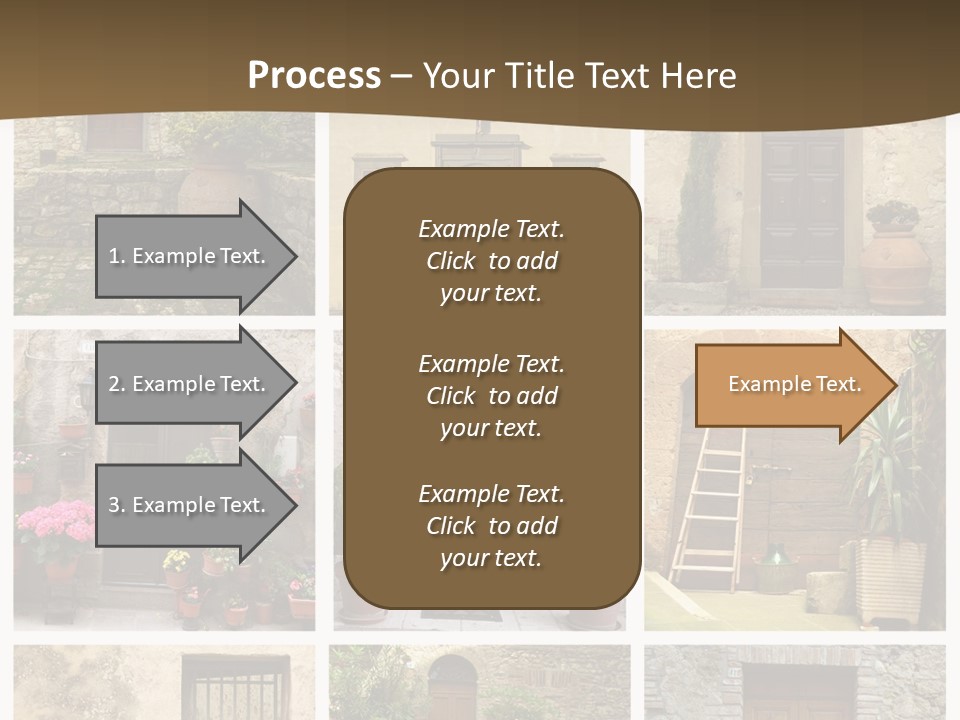 Process – Your Title Text Here

1. Example Text.

2. Example Text.

3. Example Text.

Example Text. Click to add your text.

Example Text. Click to add your text.

Example Text. Click to add your text.

Example Text.